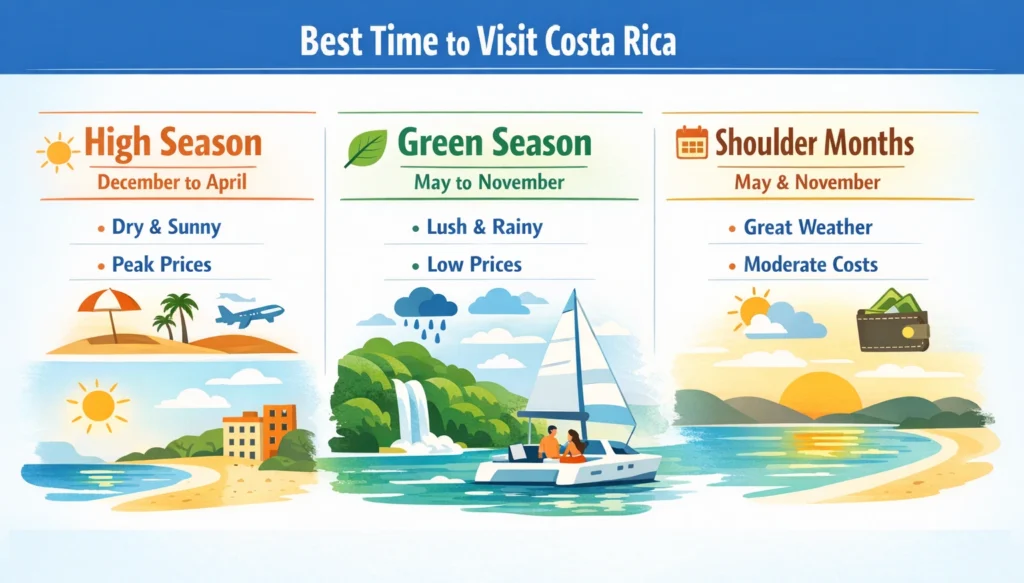 Best Time to Visit Costa Rica

High Season
December to April
• Dry & Sunny
• Peak Prices

Green Season
May to November
• Lush & Rainy
• Low Prices

Shoulder Months
May & November
• Great Weather
• Moderate Costs